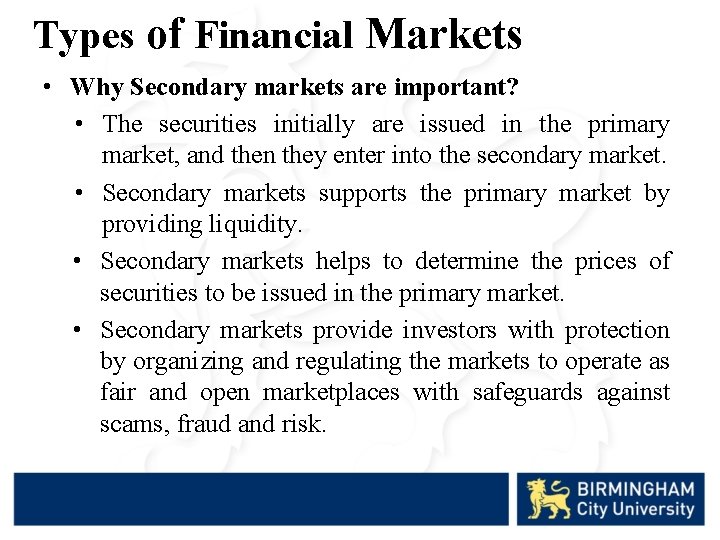 Types of Financial Markets

• Why Secondary markets are important?

• The securities initially are issued in the primary market, and then they enter into the secondary market.

• Secondary markets supports the primary market by providing liquidity.

• Secondary markets helps to determine the prices of securities to be issued in the primary market.

• Secondary markets provide investors with protection by organizing and regulating the markets to operate as fair and open marketplaces with safeguards against scams, fraud and risk.

BIRMINGHAM
City University